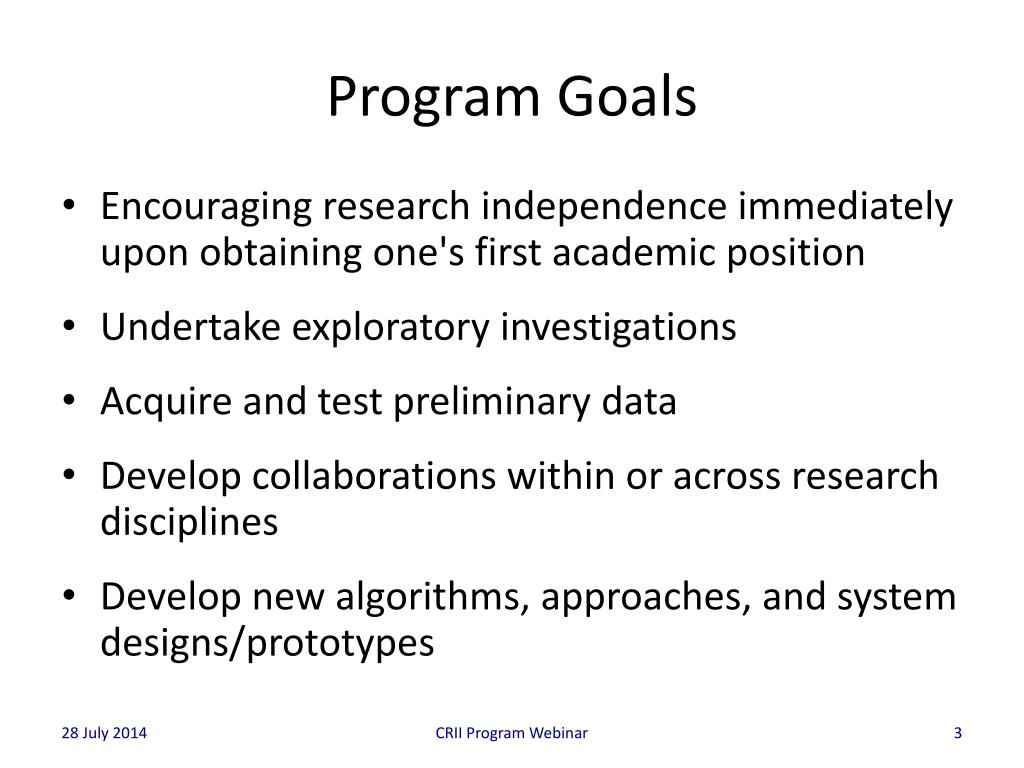 Program Goals

• Encouraging research independence immediately upon obtaining one's first academic position

• Undertake exploratory investigations

• Acquire and test preliminary data

• Develop collaborations within or across research disciplines

• Develop new algorithms, approaches, and system designs/prototypes

28 July 2014

CRII Program Webinar

3